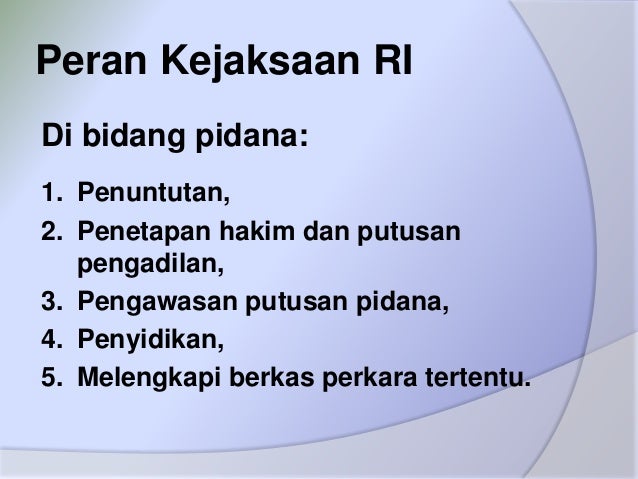 Peran Kejaksaan RI

Di bidang pidana:

1. Penuntutan,
2. Penetapan hakim dan putusan pengadilan,
3. Pengawasan putusan pidana,
4. Penyidikan,
5. Melengkapi berkas perkara tertentu.